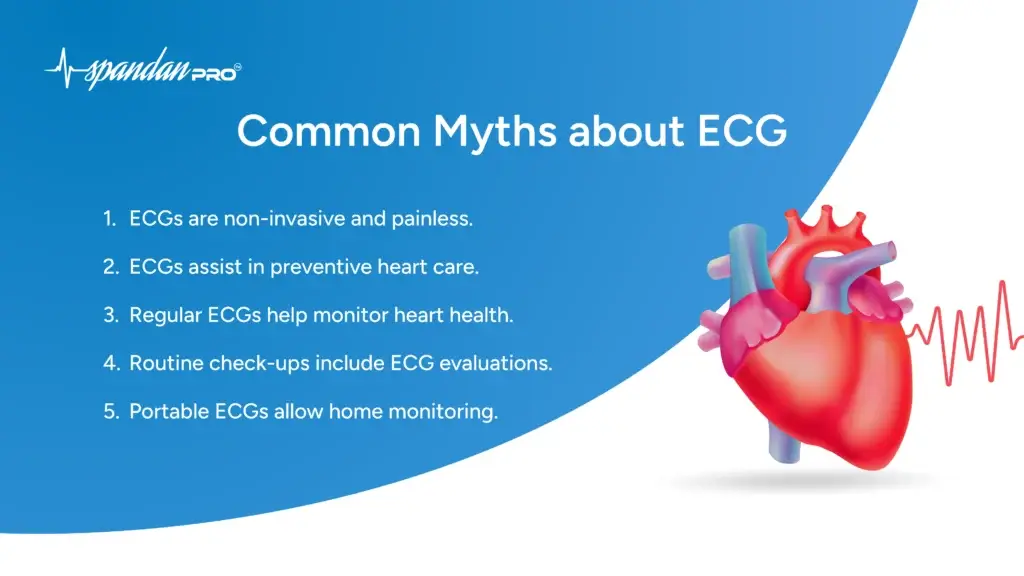 spandan PRO

Common Myths about ECG

1. ECGs are non-invasive and painless.

2. ECGs assist in preventive heart care.

3. Regular ECGs help monitor heart health.

4. Routine check-ups include ECG evaluations.

5. Portable ECGs allow home monitoring.